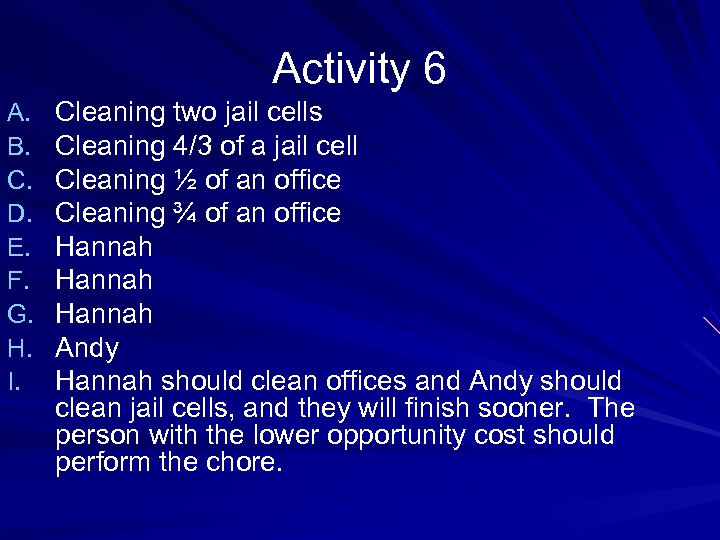 Activity 6

A. Cleaning two jail cells
B. Cleaning 4/3 of a jail cell
C. Cleaning ½ of an office
D. Cleaning ¾ of an office
E. Hannah
F. Hannah
G. Hannah
H. Andy
I. Hannah should clean offices and Andy should clean jail cells, and they will finish sooner. The person with the lower opportunity cost should perform the chore.